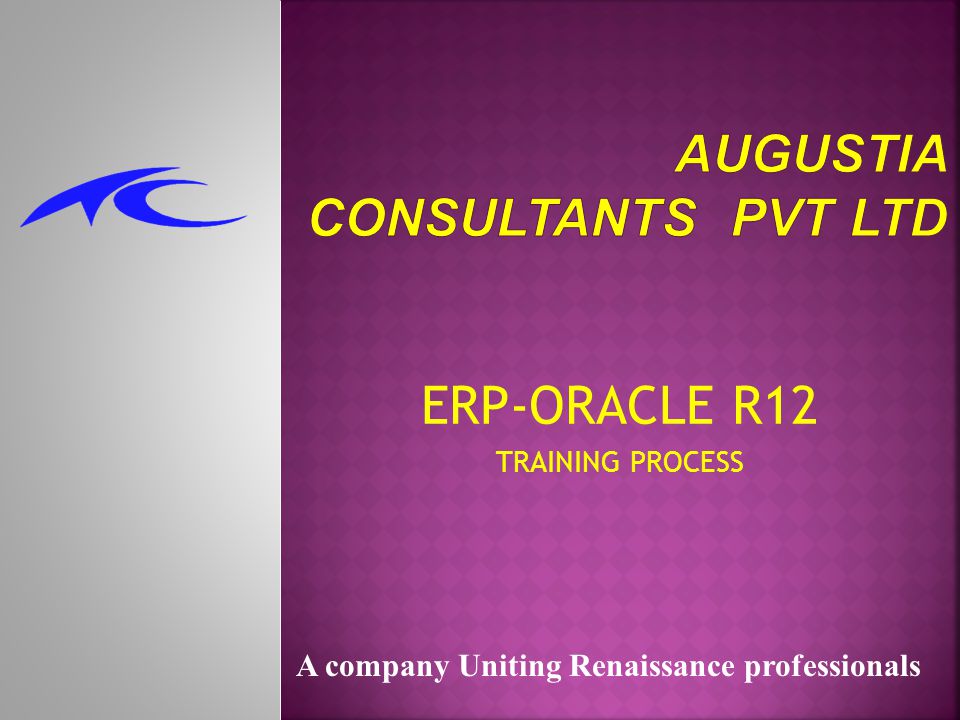 AUGUSTIA CONSULTANTS PVT LTD

ERP-ORACLE R12

TRAINING PROCESS

A company Uniting Renaissance professionals